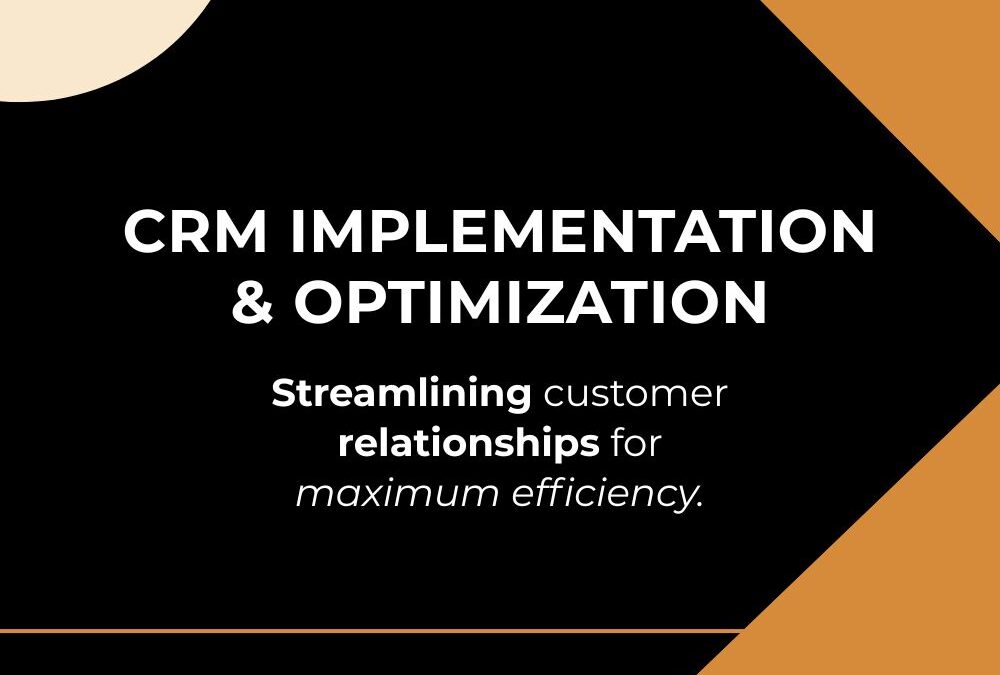 CRM IMPLEMENTATION & OPTIMIZATION

Streamlining customer relationships for maximum efficiency.